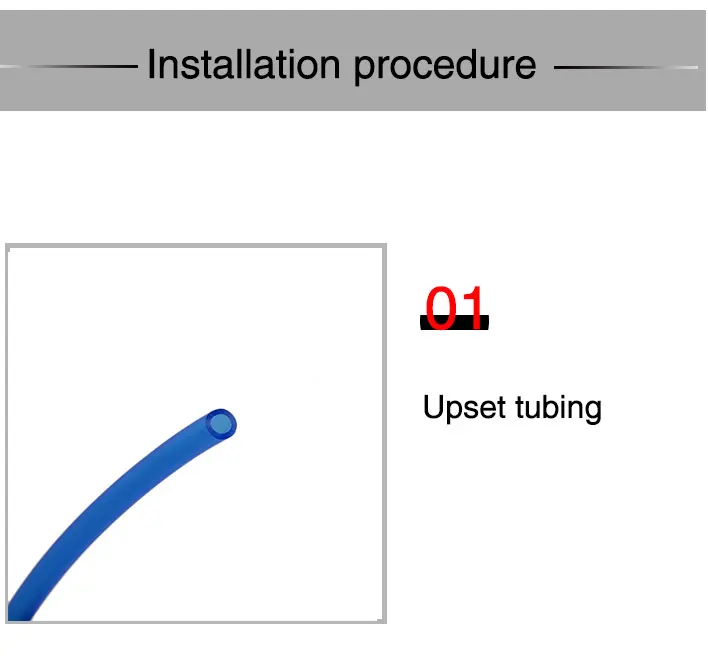 Installation procedure

01

Upset tubing